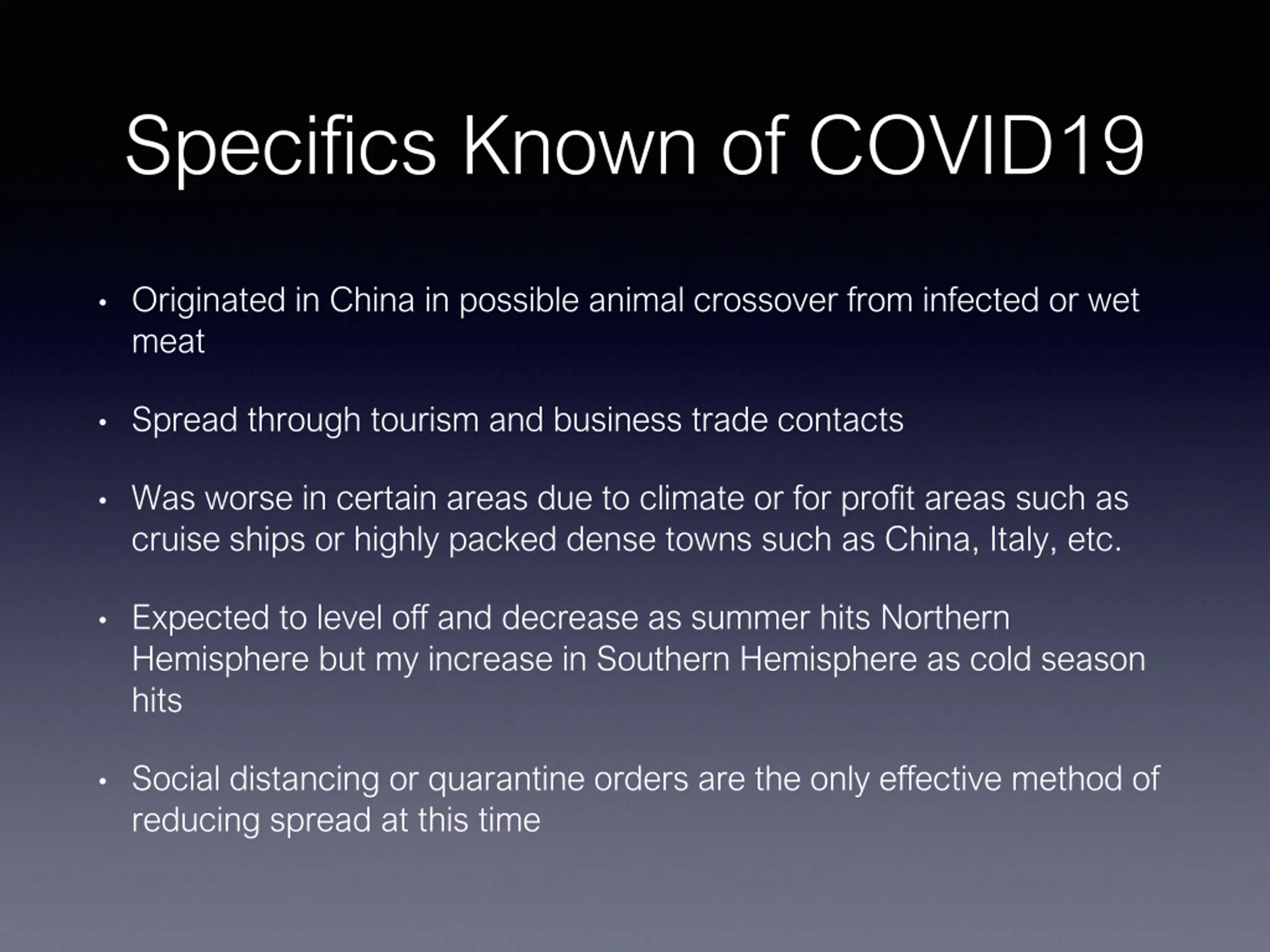 Specifics Known of COVID19

• Originated in China in possible animal crossover from infected or wet meat

• Spread through tourism and business trade contacts

• Was worse in certain areas due to climate or for profit areas such as cruise ships or highly packed dense towns such as China, Italy, etc.

• Expected to level off and decrease as summer hits Northern Hemisphere but my increase in Southern Hemisphere as cold season hits

• Social distancing or quarantine orders are the only effective method of reducing spread at this time